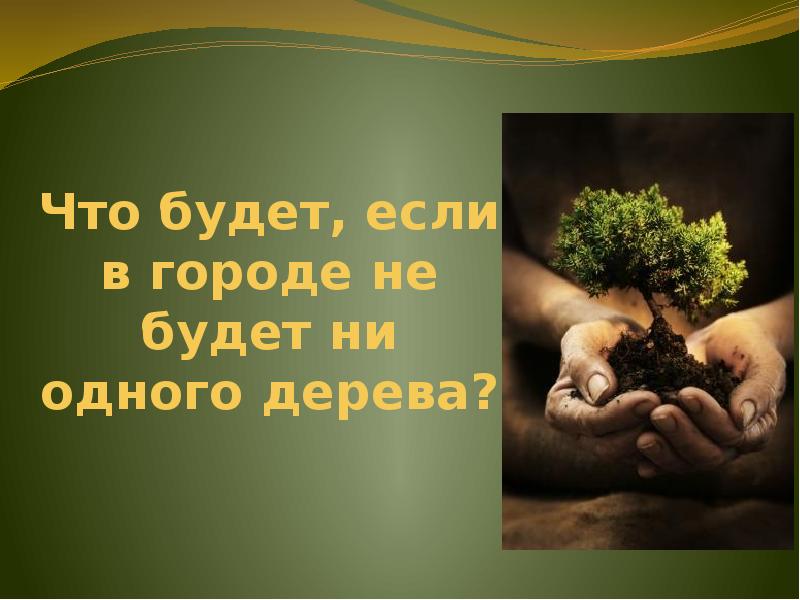 Что будет, если в городе не будет ни одного дерева?